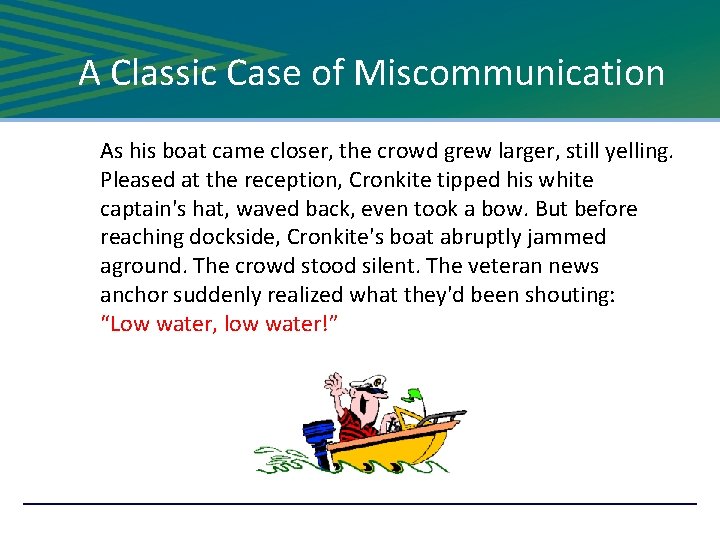 A Classic Case of Miscommunication

As his boat came closer, the crowd grew larger, still yelling. Pleased at the reception, Cronkite tipped his white captain's hat, waved back, even took a bow. But before reaching dockside, Cronkite's boat abruptly jammed aground. The crowd stood silent. The veteran news anchor suddenly realized what they'd been shouting: "Low water, low water!"